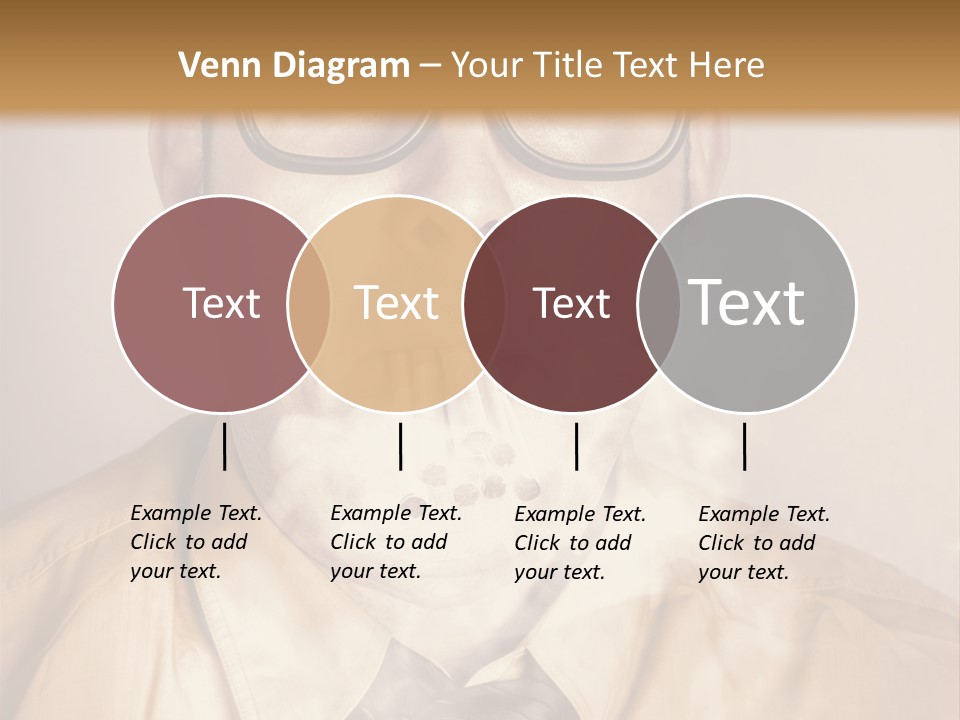 Venn Diagram – Your Title Text Here

Text

Text

Text

Text

Example Text. Click to add your text.

Example Text. Click to add your text.

Example Text. Click to add your text.

Example Text. Click to add your text.